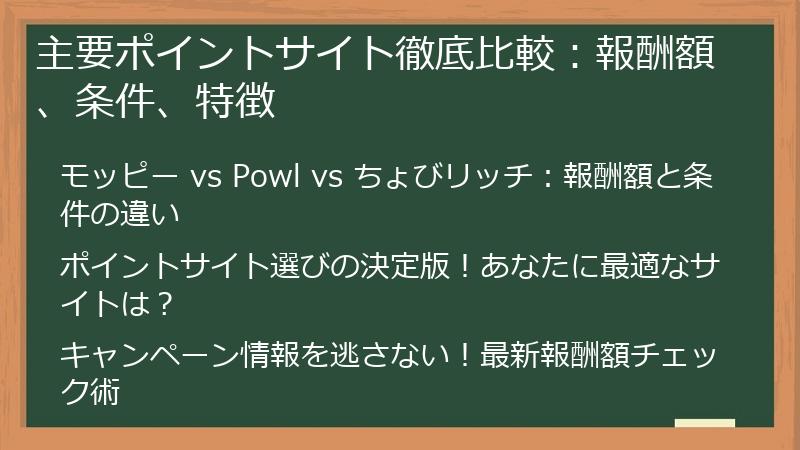 主要ポイントサイト徹底比較：報酬額、条件、特徴

モッピー vs Powl vs ちょびリッチ：報酬額と条件の違い

ポイントサイト選びの決定版！あなたに最適なサイトは？

キャンペーン情報を逃さない！最新報酬額チェック術